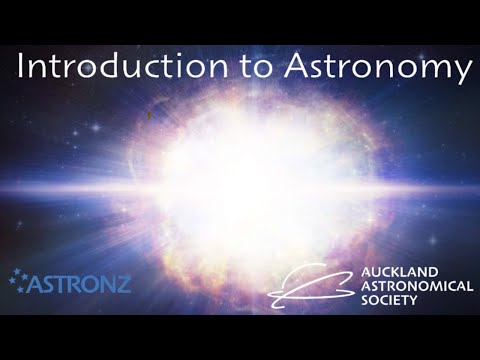 Introduction to Astronomy

ASTRONZ

AUCKLAND
ASTRONOMICAL
SOCIETY